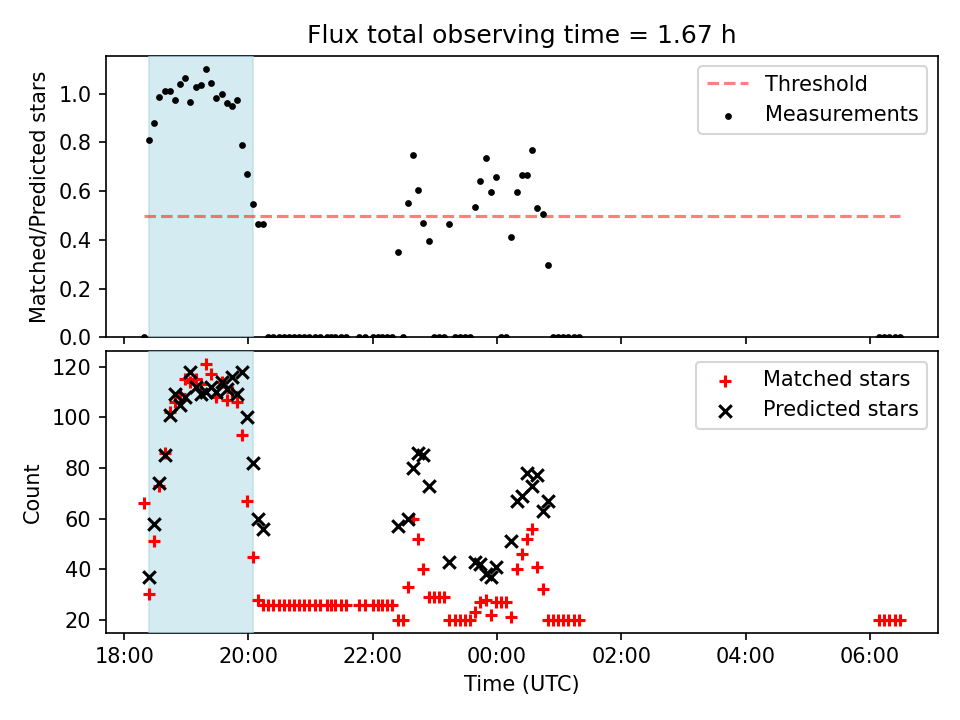 Flux total observing time = 1.67 h

Matched/Predicted stars

1.0
0.8
0.6
0.4
0.2
0.0

Threshold
Measurements

Count

120
100
80
60
40
20

Matched stars
Predicted stars

18:00
20:00
22:00
00:00
02:00
04:00
06:00

Time (UTC)